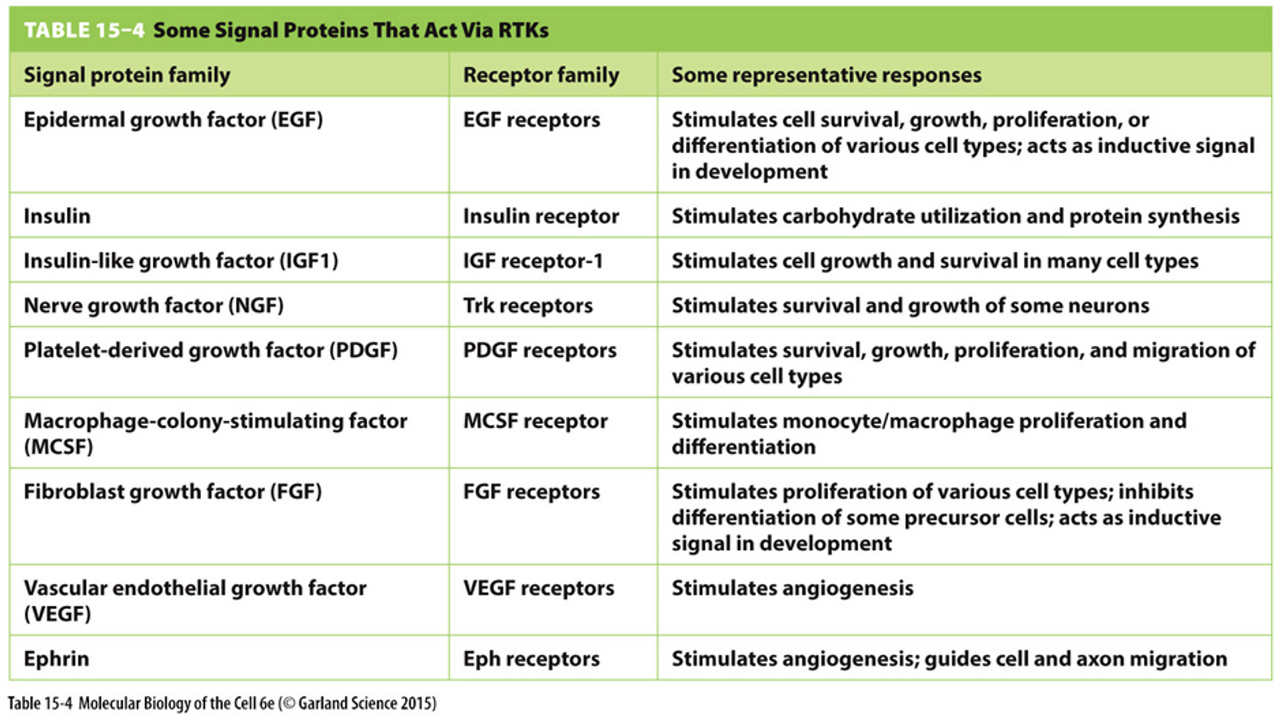 TABLE 15–4 Some Signal Proteins That Act Via RTKs

| Signal protein family | Receptor family | Some representative responses |
|---|---|---|
| Epidermal growth factor (EGF) | EGF receptors | Stimulates cell survival, growth, proliferation, or differentiation of various cell types; acts as inductive signal in development |
| Insulin | Insulin receptor | Stimulates carbohydrate utilization and protein synthesis |
| Insulin-like growth factor (IGF1) | IGF receptor-1 | Stimulates cell growth and survival in many cell types |
| Nerve growth factor (NGF) | Trk receptors | Stimulates survival and growth of some neurons |
| Platelet-derived growth factor (PDGF) | PDGF receptors | Stimulates survival, growth, proliferation, and migration of various cell types |
| Macrophage-colony-stimulating factor (MCSF) | MCSF receptor | Stimulates monocyte/macrophage proliferation and differentiation |
| Fibroblast growth factor (FGF) | FGF receptors | Stimulates proliferation of various cell types; inhibits differentiation of some precursor cells; acts as inductive signal in development |
| Vascular endothelial growth factor (VEGF) | VEGF receptors | Stimulates angiogenesis |
| Ephrin | Eph receptors | Stimulates angiogenesis; guides cell and axon migration |

Table 15-4 Molecular Biology of the Cell 6e (© Garland Science 2015)